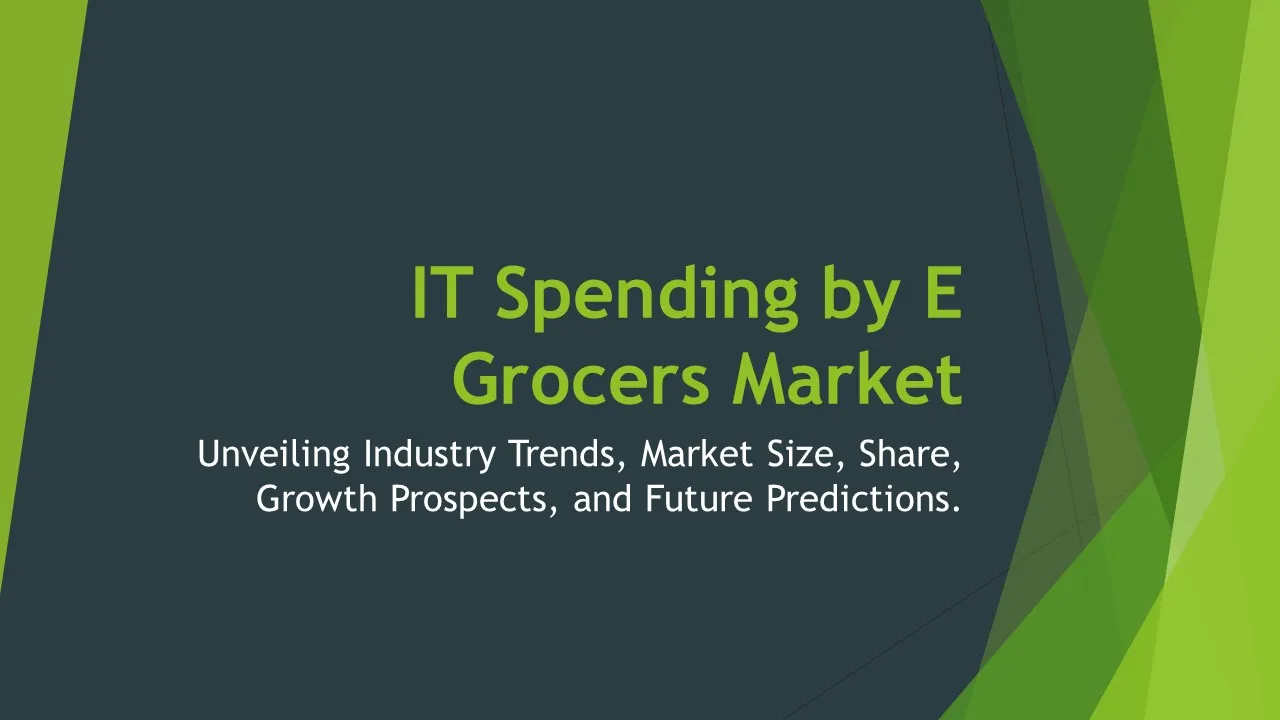 IT Spending by E Grocers Market

Unveiling Industry Trends, Market Size, Share, Growth Prospects, and Future Predictions.